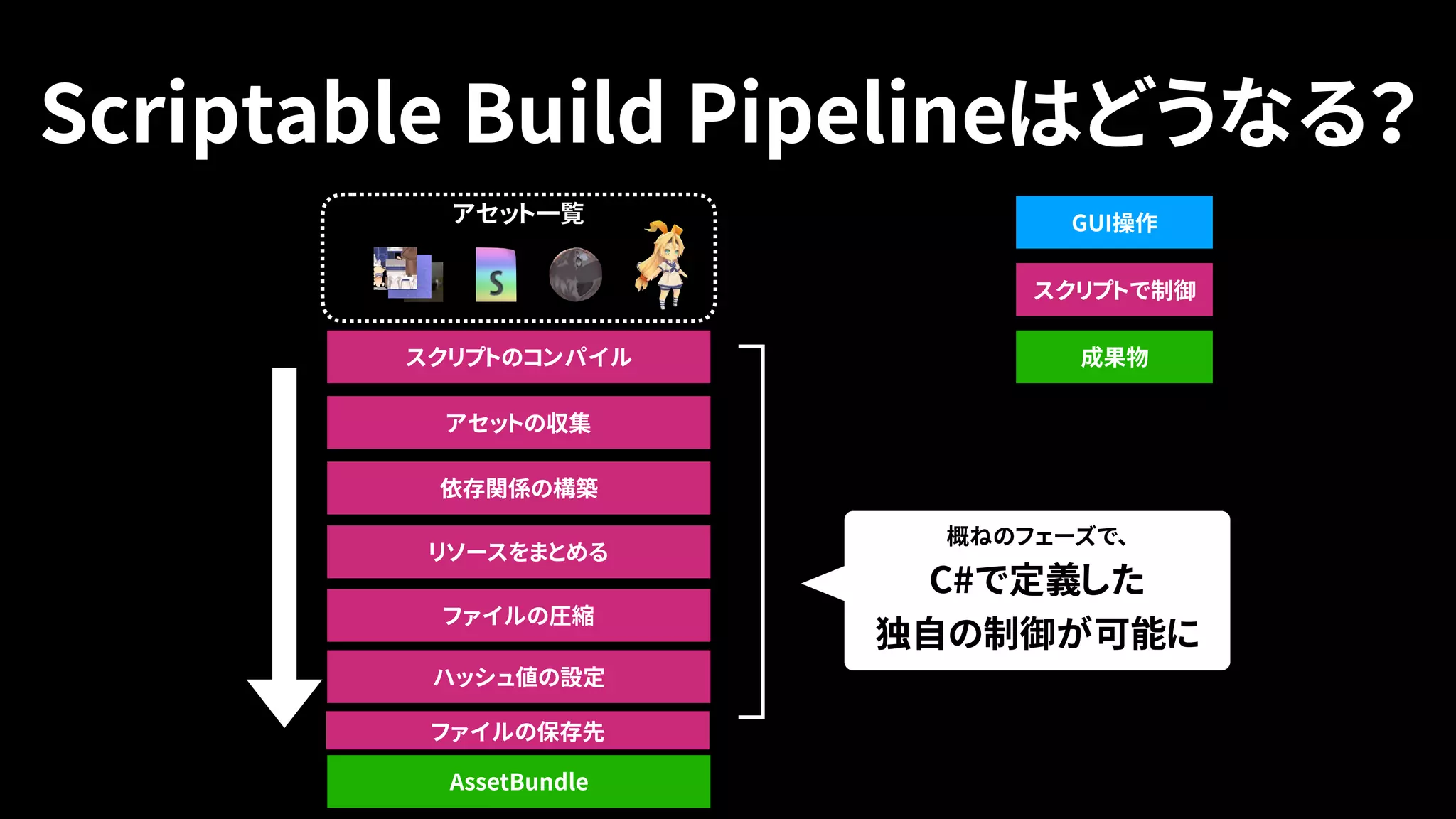 Scriptable Build Pipelineはどうなる?

アセット一覧

S

スクリプトのコンパイル

アセットの収集

依存関係の構築

リソースをまとめる

ファイルの圧縮

ハッシュ値の設定

ファイルの保存先

AssetBundle

GUI操作

スクリプトで制御

成果物

概ねのフェーズで、
C#で定義した
独自の制御が可能に